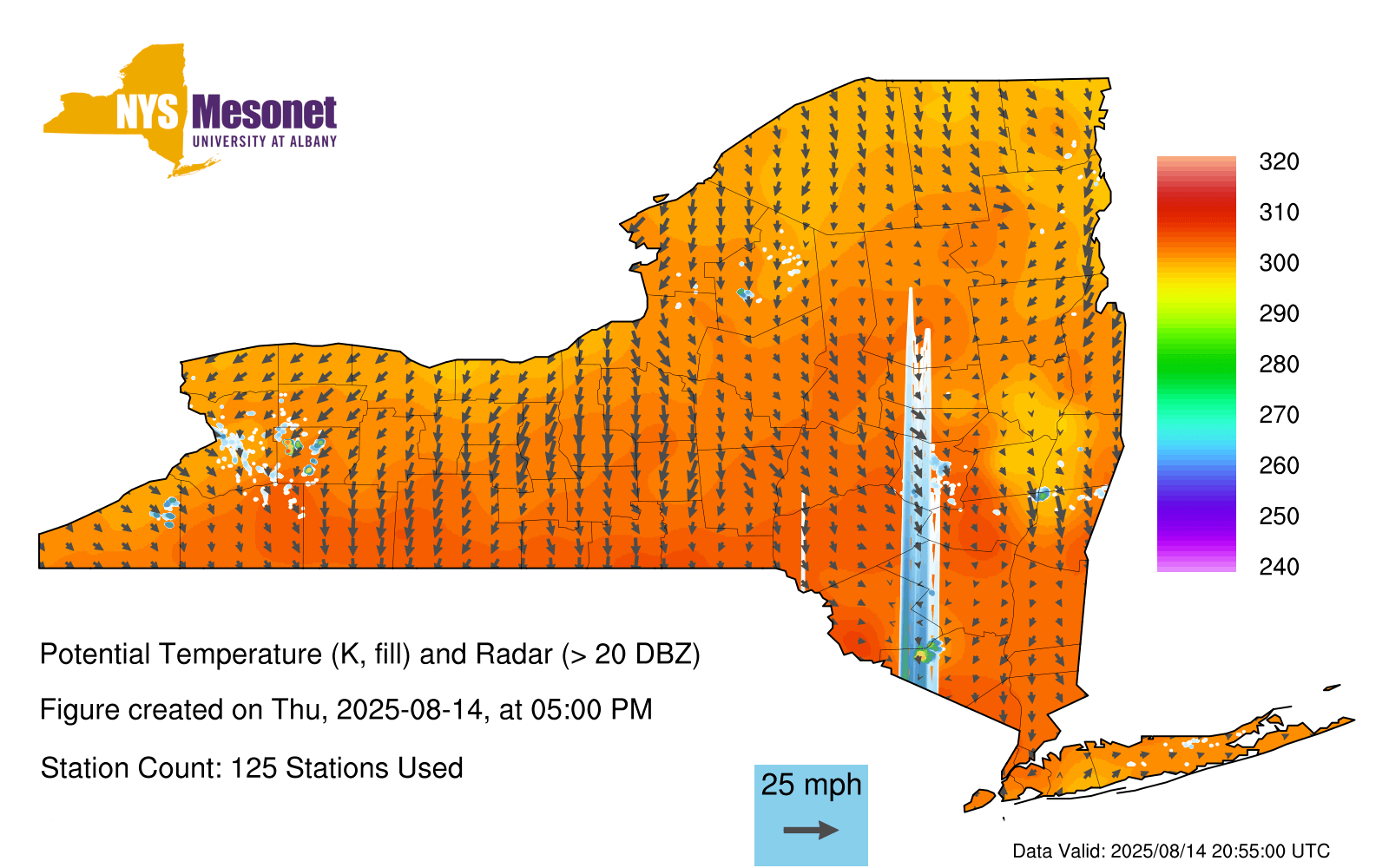 NYS Mesonet
UNIVERSITY AT ALBANY

320
310
300
290
280
270
260
250
240

Potential Temperature (K, fill) and Radar (> 20 DBZ)

Figure created on Thu, 2025-08-14, at 05:00 PM

Station Count: 125 Stations Used

25 mph

Data Valid: 2025/08/14 20:55:00 UTC